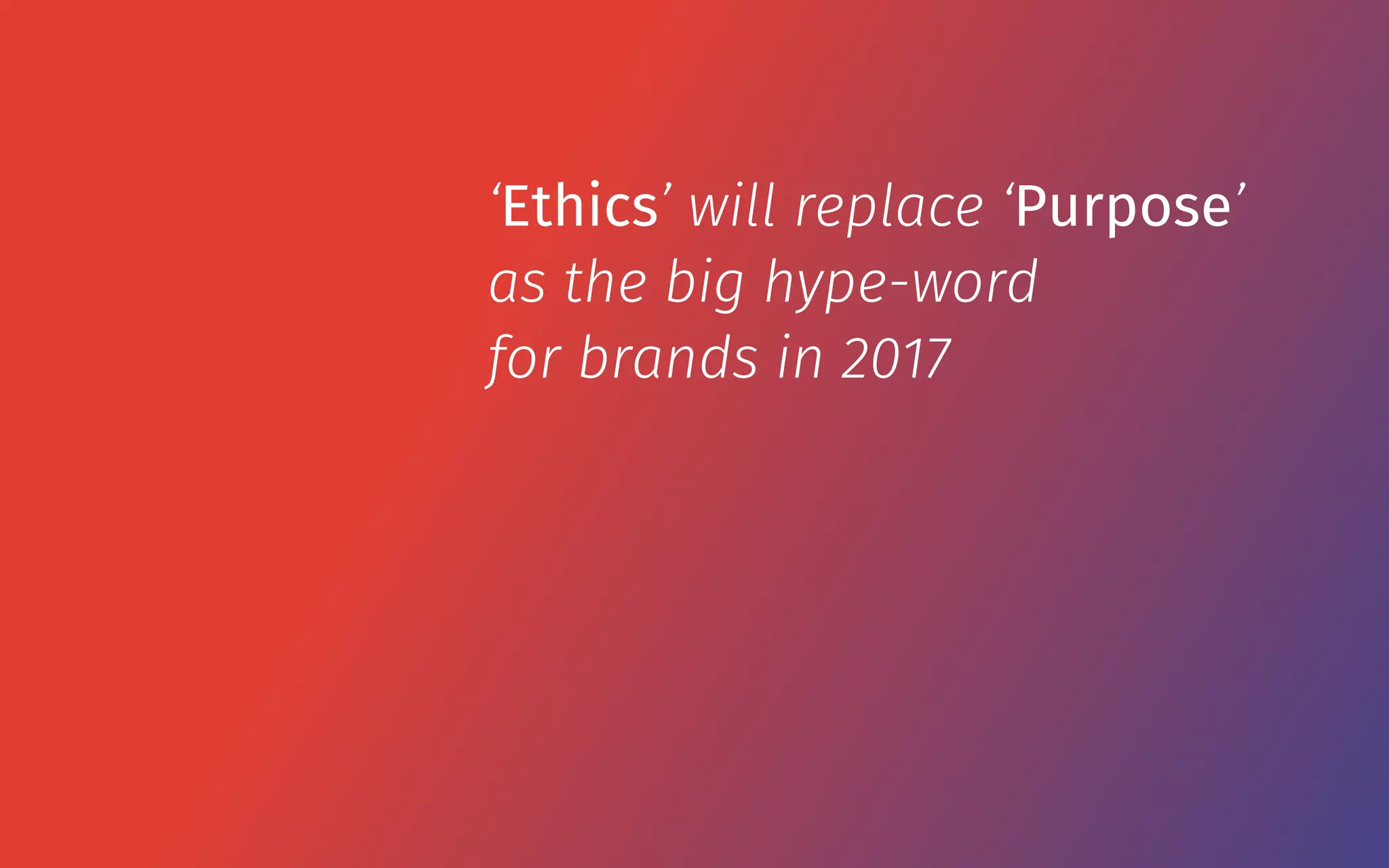 ‘Ethics’ will replace ‘Purpose’ as the big hype-word for brands in 2017